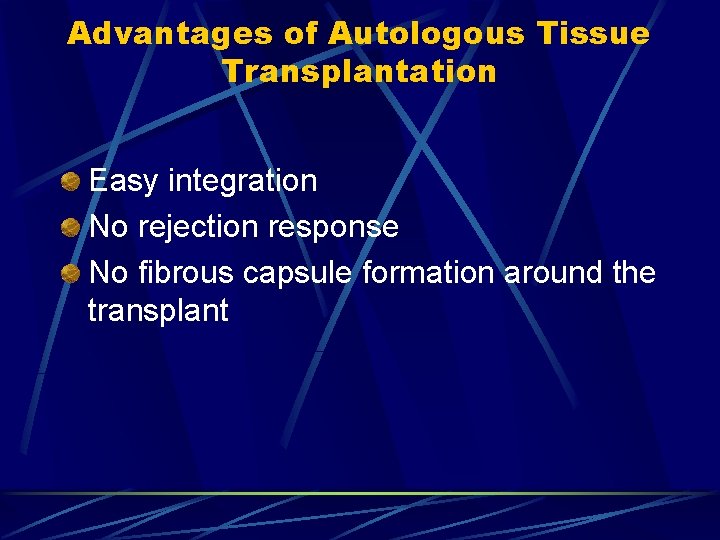 Advantages of Autologous Tissue Transplantation

• Easy integration
• No rejection response
• No fibrous capsule formation around the transplant